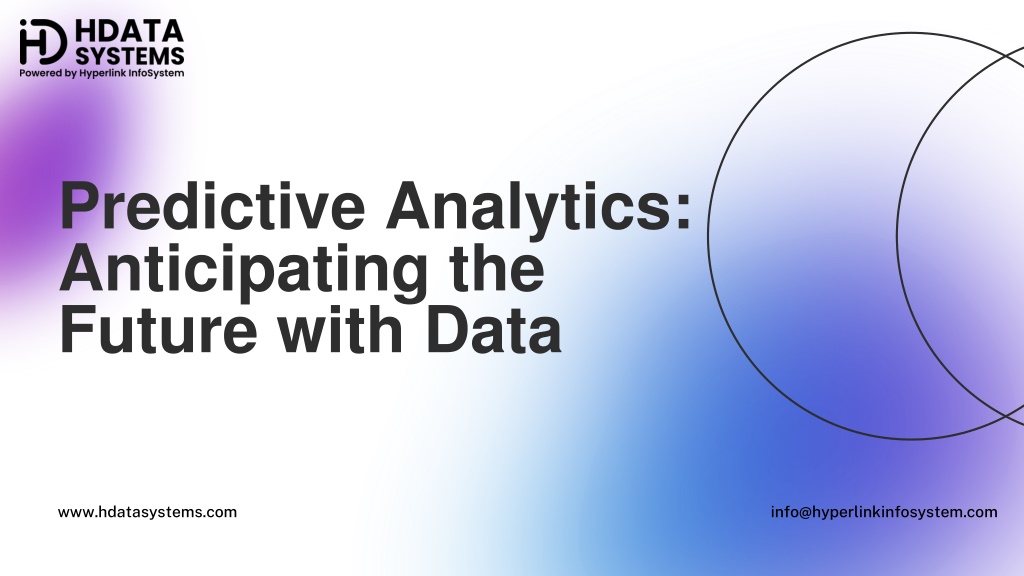 HDATA SYSTEMS
Powered by Hyperlink InfoSystem

Predictive Analytics: Anticipating the Future with Data

www.hdatasystems.com

info@hyperlinkinfosystem.com